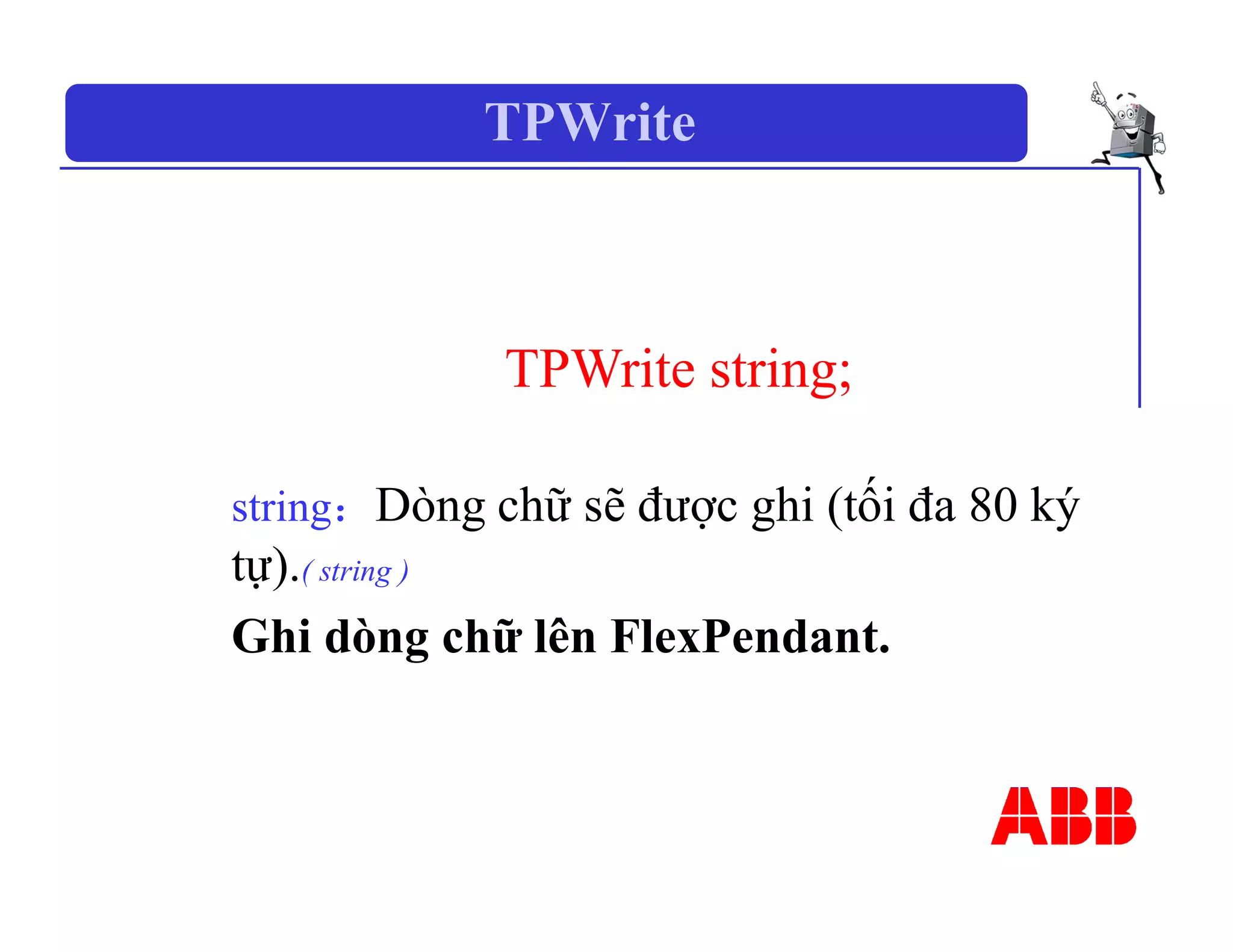 TPWrite

TPWrite string;

string: Dòng chữ sẽ được ghi (tối đa 80 ký tự).( string )

Ghi dòng chữ lên FlexPendant.

ABB